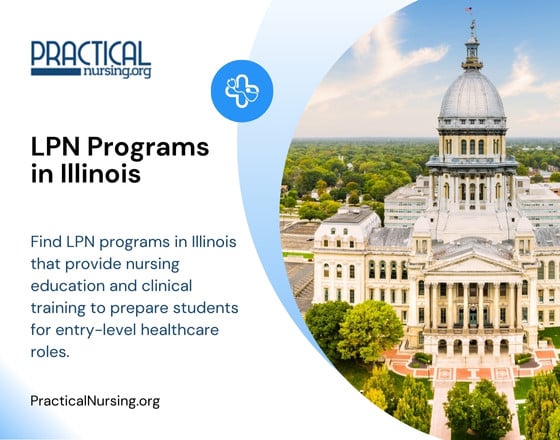 PRACTICAL
nursing.org

LPN Programs in Illinois

Find LPN programs in Illinois that provide nursing education and clinical training to prepare students for entry-level healthcare roles.

PracticalNursing.org